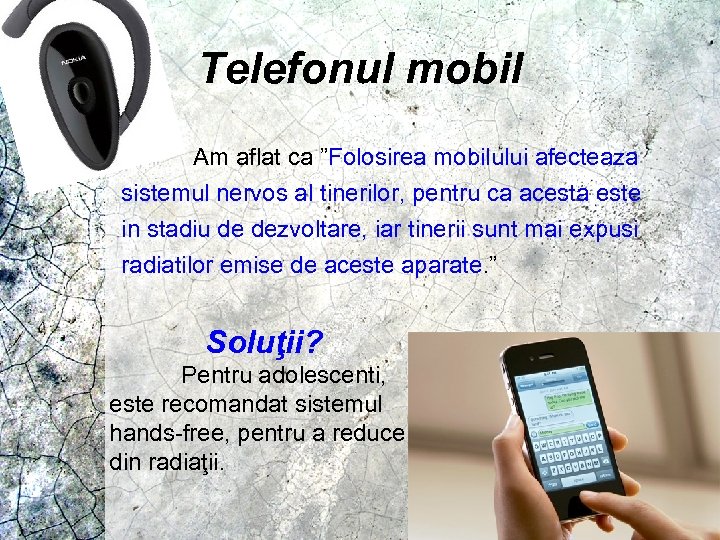 NOKIA

Telefonul mobil

Am aflat ca ”Folosirea mobilului afecteaza sistemul nervos al tinerilor, pentru ca acesta este in stadiu de dezvoltare, iar tinerii sunt mai expusi radiatilor emise de aceste aparate.”

Soluţii?

Pentru adolescenti, este recomandat sistemul hands-free, pentru a reduce din radiaţii.